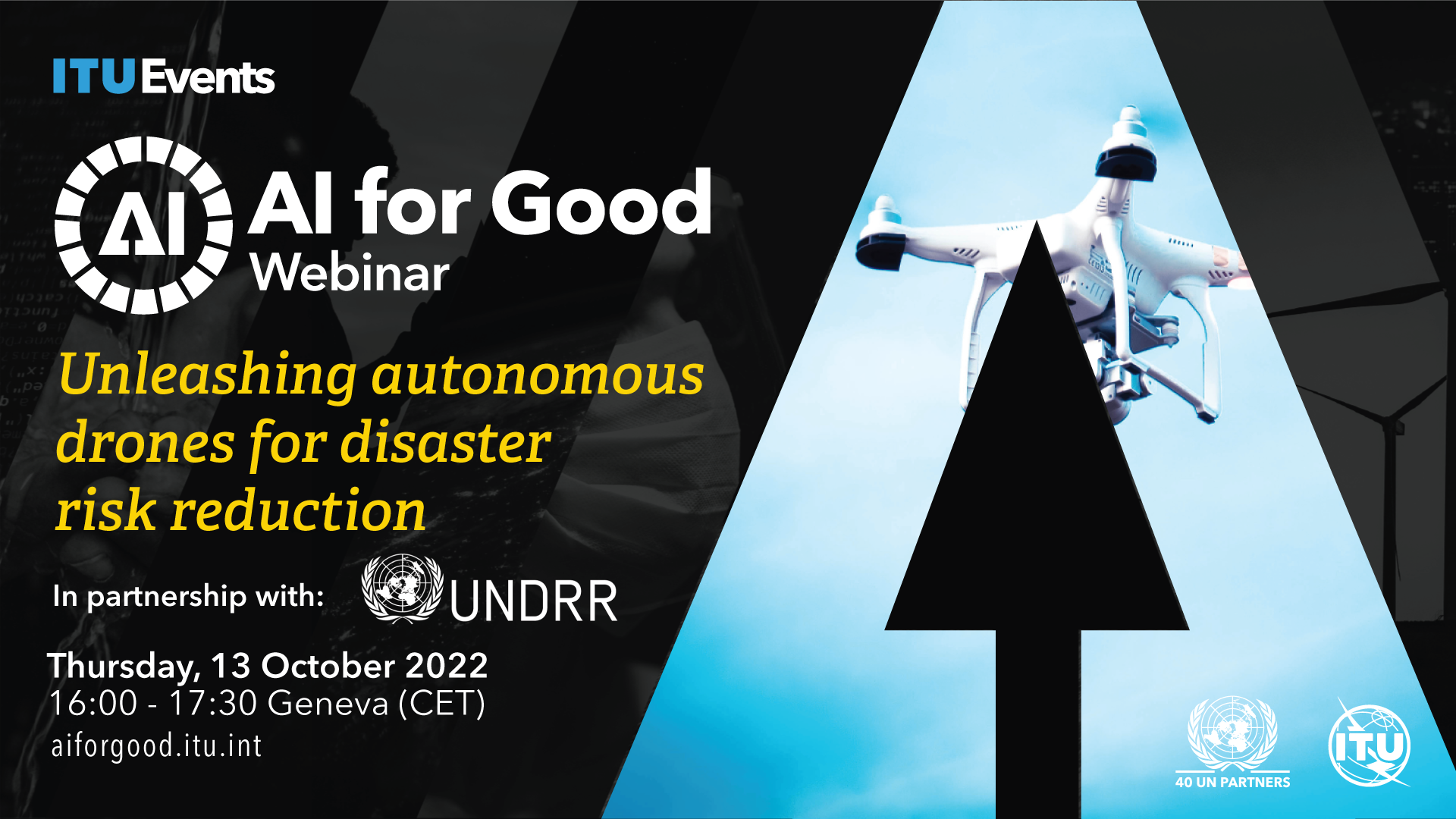 ITUEvents

AI

AI for Good
Webinar

Unleashing autonomous drones for disaster risk reduction

In partnership with: UNDRR

Thursday, 13 October 2022
16:00 - 17:30 Geneva (CET)
aiforgood.itu.int

40 UN PARTNERS

ITU